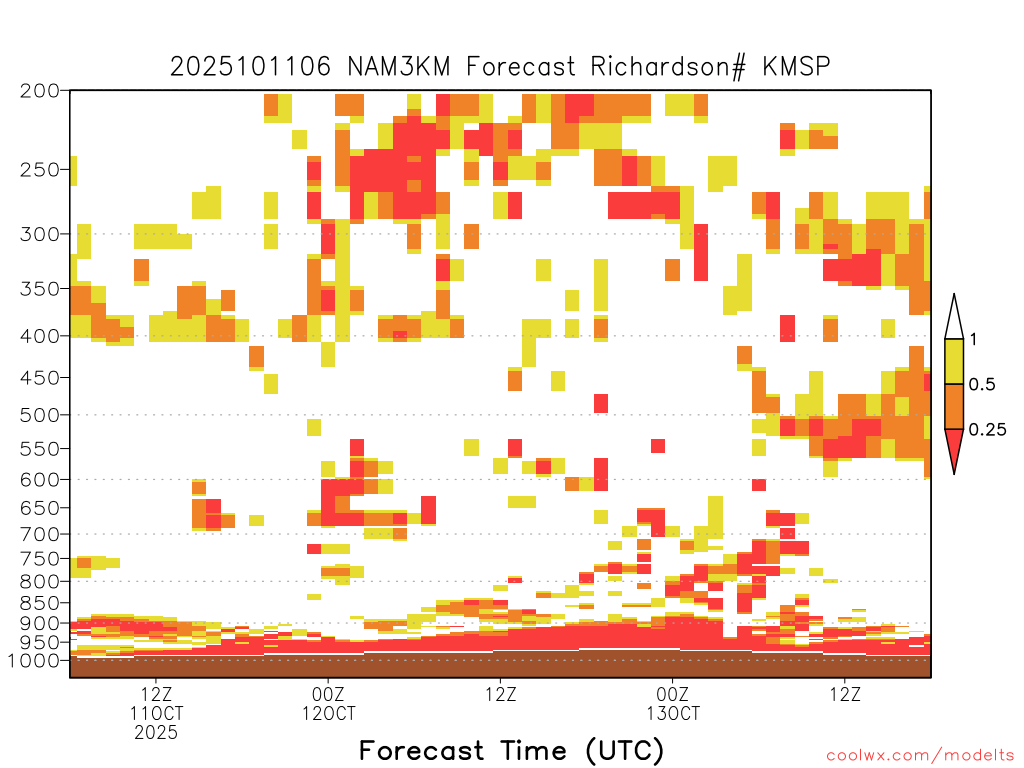 2025101106 NAM3KM Forecast Richardson# KMSP

200
250
300
350
400
450
500
550
600
650
700
750
800
850
900
950
1000

1
0.5
0.25

12Z
11OCT
2025
00Z
12OCT
12Z
00Z
13OCT
12Z

Forecast Time (UTC)

coolwx.com/modelts